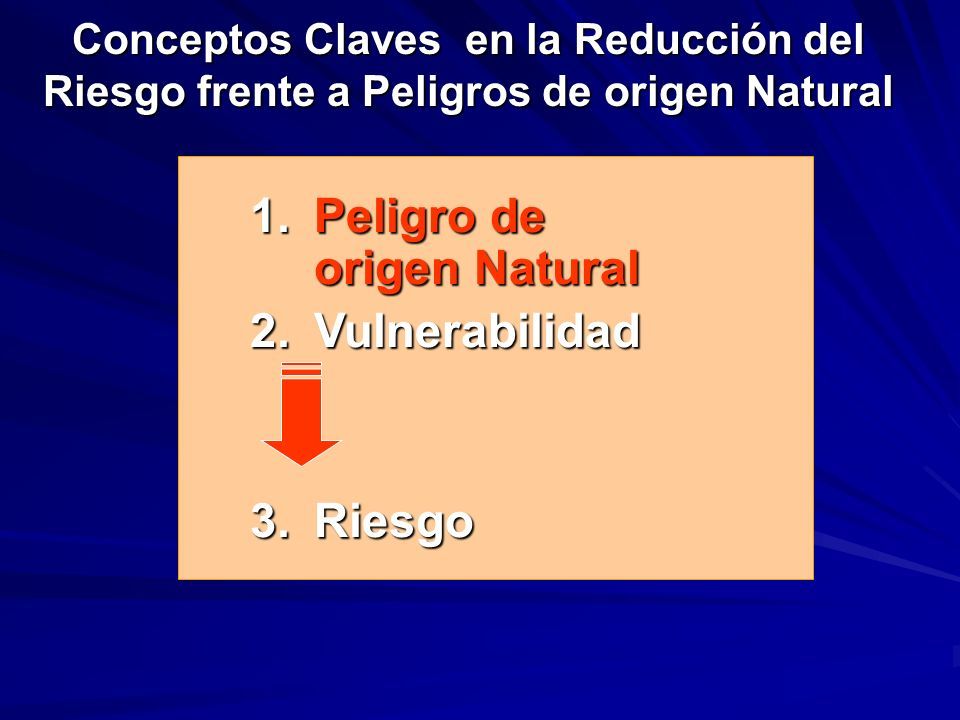 Conceptos Claves en la Reducción del Riesgo frente a Peligros de origen Natural

1. Peligro de origen Natural
2. Vulnerabilidad
3. Riesgo